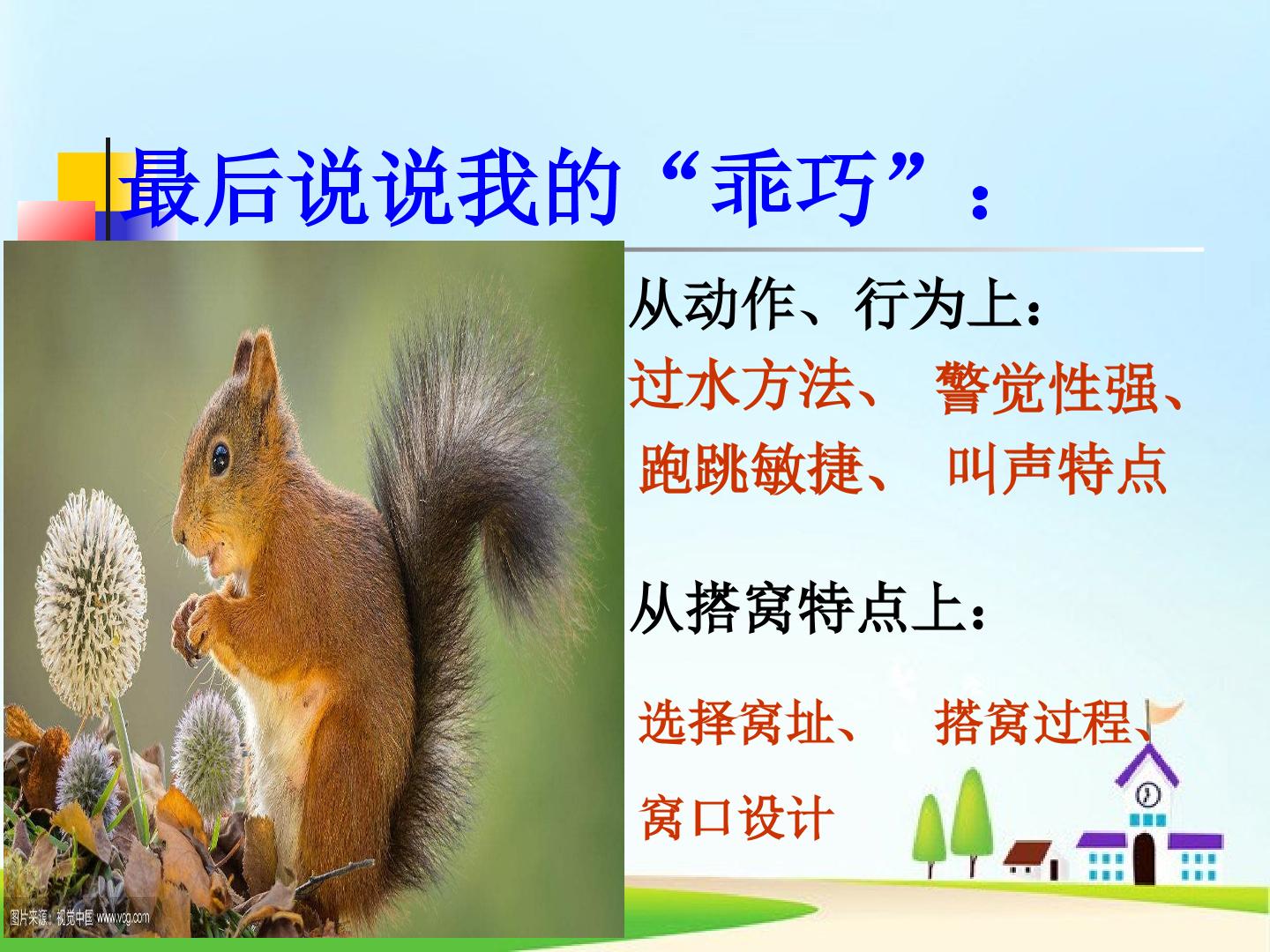 最后说说我的“乖巧”：

从动作、行为上：

过水方法、 警觉性强、

跑跳敏捷、 叫声特点

从搭窝特点上：

选择窝址、 搭窝过程、

窝口设计

图片来源：视觉中国 www.vcg.com